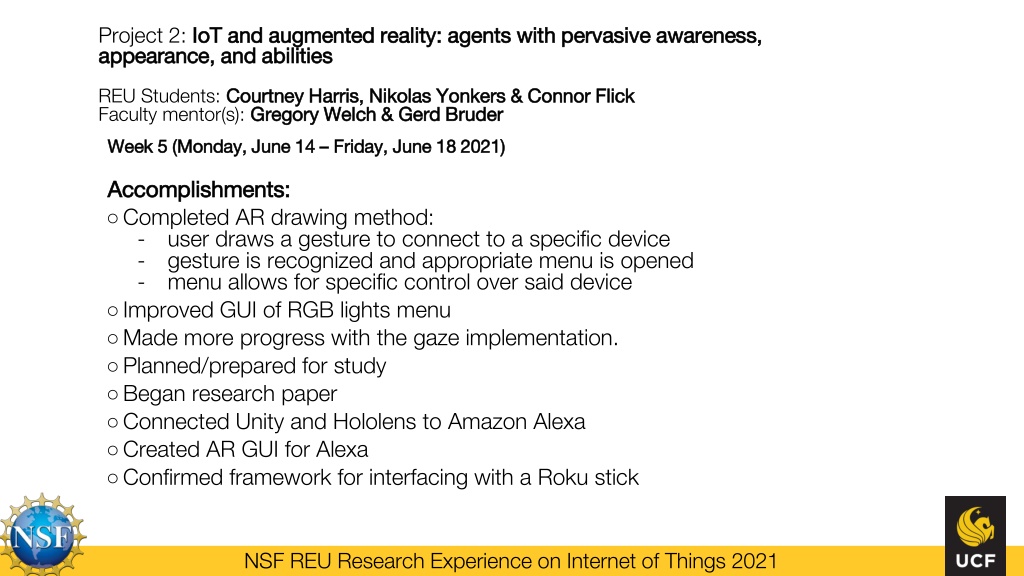 Project 2: IoT and augmented reality: agents with pervasive awareness, appearance, and abilities

REU Students: Courtney Harris, Nikolas Yonkers & Connor Flick
Faculty mentor(s): Gregory Welch & Gerd Bruder

Week 5 (Monday, June 14 – Friday, June 18 2021)

Accomplishments:

○ Completed AR drawing method:
- user draws a gesture to connect to a specific device
- gesture is recognized and appropriate menu is opened
- menu allows for specific control over said device

○ Improved GUI of RGB lights menu
○ Made more progress with the gaze implementation.
○ Planned/prepared for study
○ Began research paper
○ Connected Unity and Hololens to Amazon Alexa
○ Created AR GUI for Alexa
○ Confirmed framework for interfacing with a Roku stick

NSF

NSF REU Research Experience on Internet of Things 2021

UCF